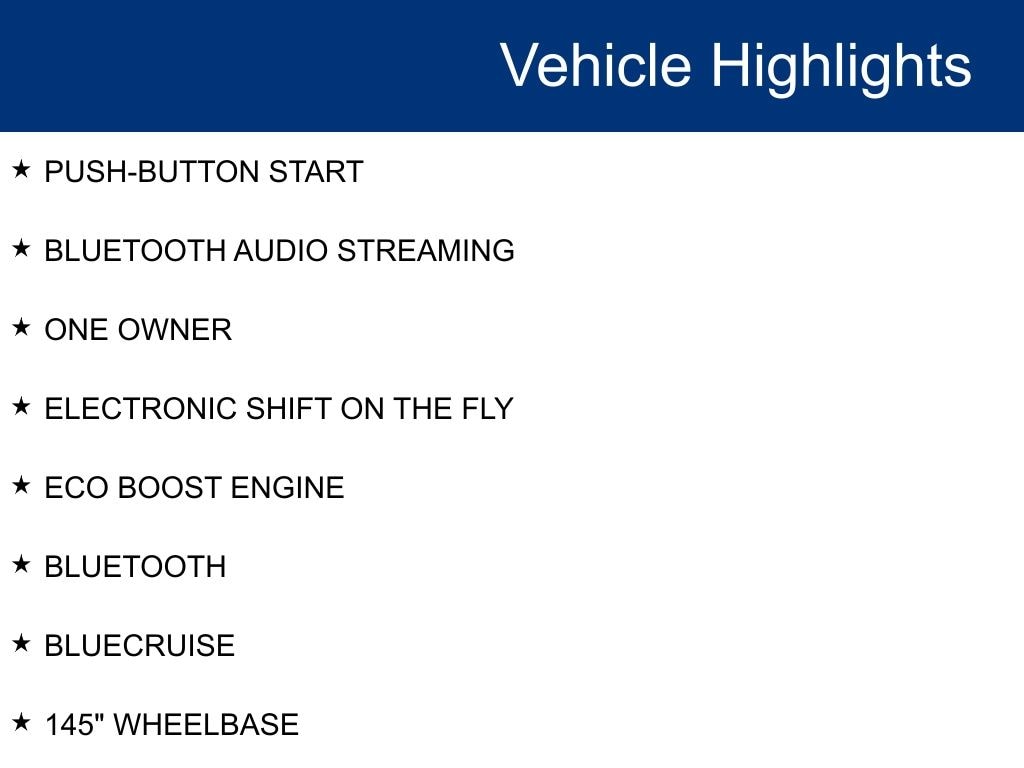 Vehicle Highlights

★ PUSH-BUTTON START

★ BLUETOOTH AUDIO STREAMING

★ ONE OWNER

★ ELECTRONIC SHIFT ON THE FLY

★ ECO BOOST ENGINE

★ BLUETOOTH

★ BLUECRUISE

★ 145" WHEELBASE